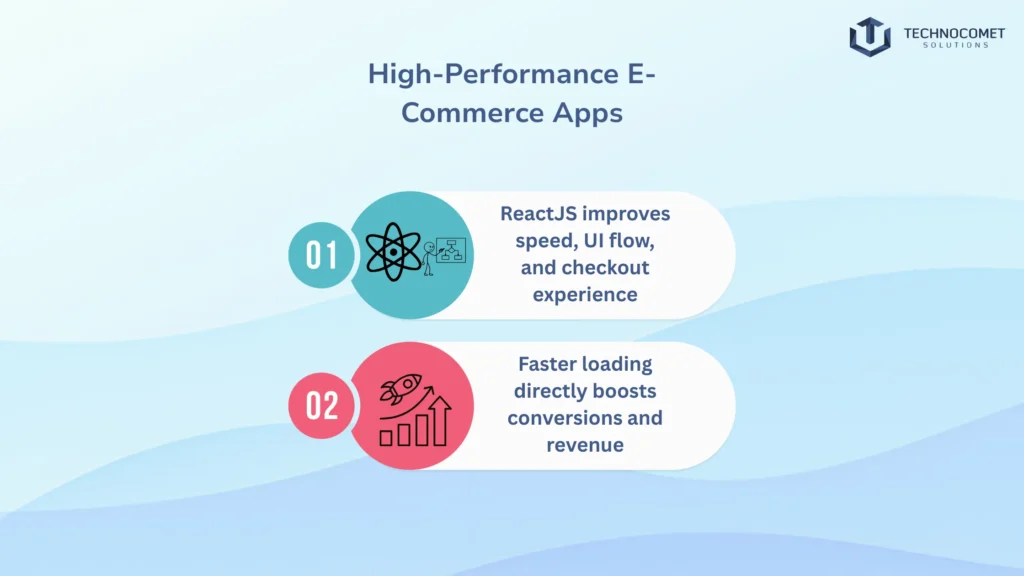 TECHNOCOMET SOLUTIONS

High-Performance E-Commerce Apps

01

ReactJS improves speed, UI flow, and checkout experience

02

Faster loading directly boosts conversions and revenue